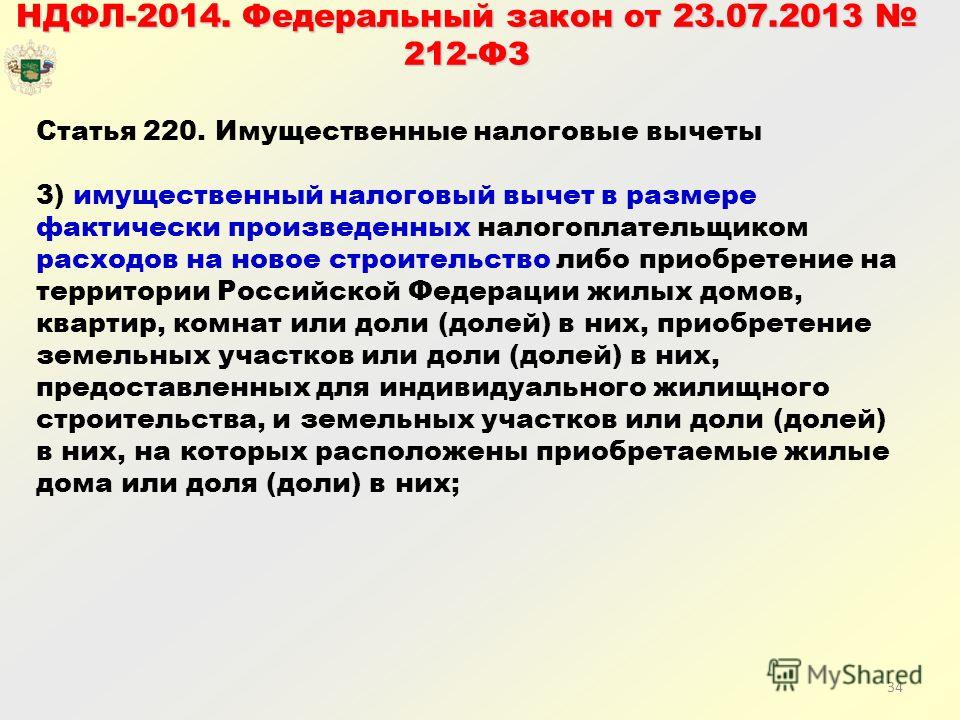 НДФЛ-2014. Федеральный закон от 23.07.2013 № 212-ФЗ

Статья 220. Имущественные налоговые вычеты

3) имущественный налоговый вычет в размере фактически произведенных налогоплательщиком расходов на новое строительство либо приобретение на территории Российской Федерации жилых домов, квартир, комнат или доли (долей) в них, приобретение земельных участков или доли (долей) в них, предоставленных для индивидуального жилищного строительства, и земельных участков или доли (долей) в них, на которых расположены приобретаемые жилые дома или доля (доли) в них;

MyShared

34